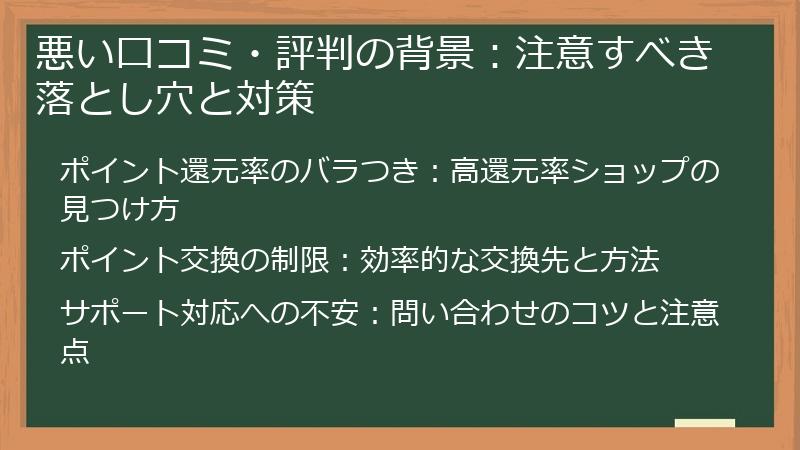 悪い口コミ・評判の背景：注意すべき落とし穴と対策

ポイント還元率のバラつき：高還元率ショップの見つけ方

ポイント交換の制限：効率的な交換先と方法

サポート対応への不安：問い合わせのコツと注意点